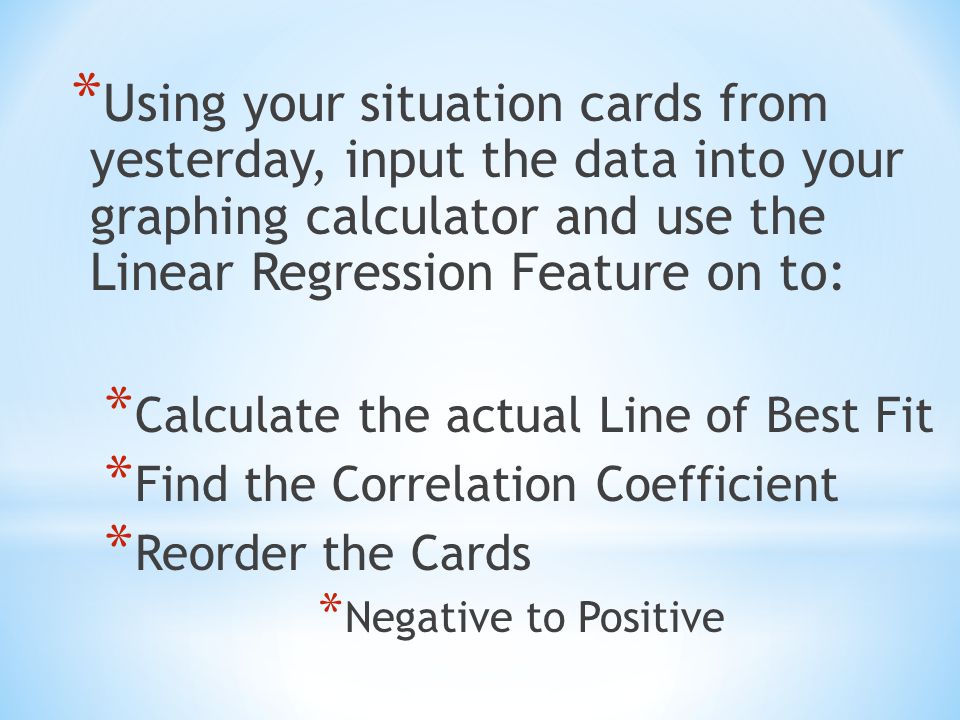 *Using your situation cards from yesterday, input the data into your graphing calculator and use the Linear Regression Feature on to:

*Calculate the actual Line of Best Fit
*Find the Correlation Coefficient
*Reorder the Cards
*Negative to Positive